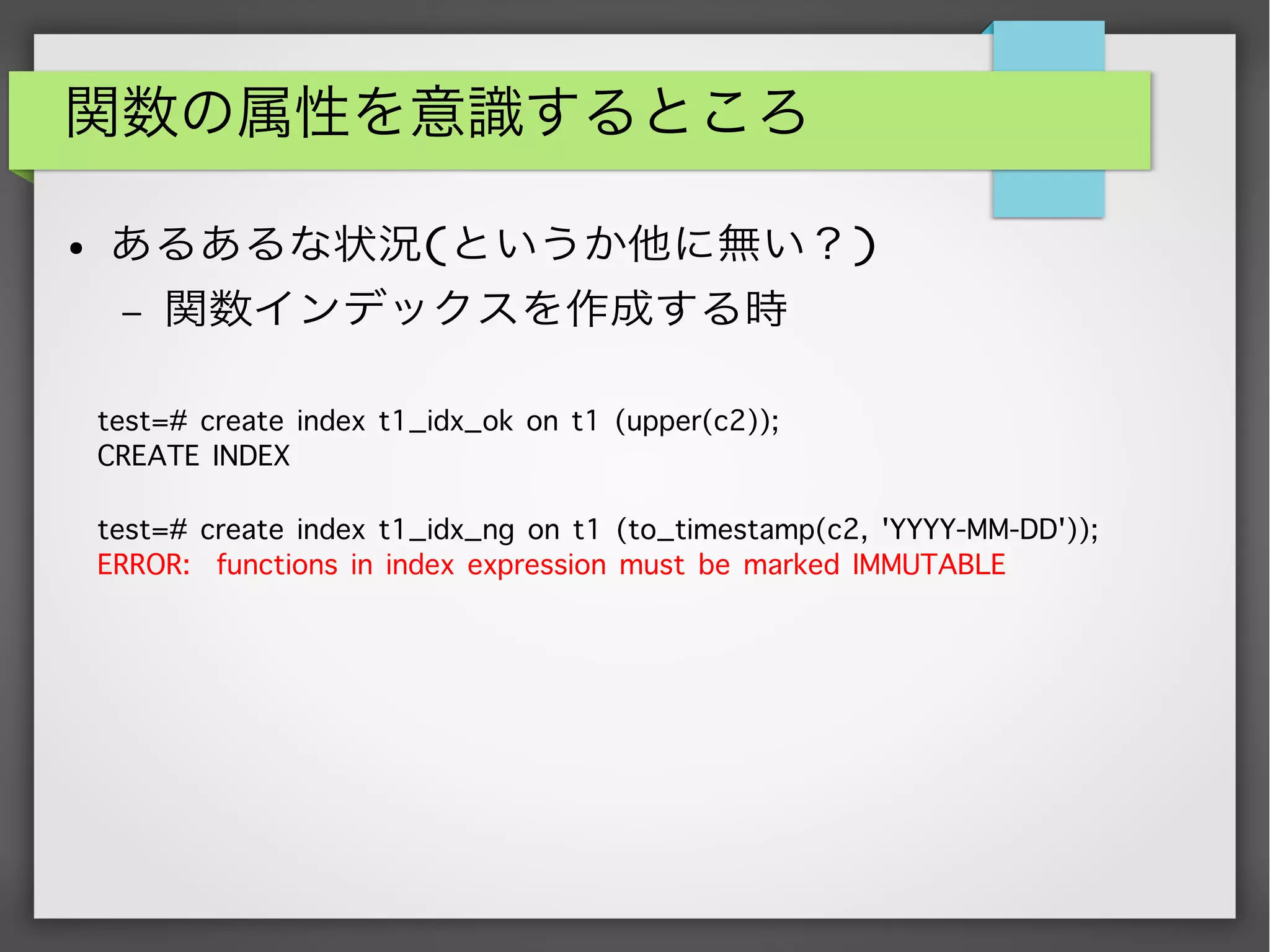 関数の属性を意識するところ

• あるあるな状況(というか他に無い？)
  – 関数インデックスを作成する時

test=# create index t1_idx_ok on t1 (upper(c2));
CREATE INDEX

test=# create index t1_idx_ng on t1 (to_timestamp(c2, 'YYYY-MM-DD'));
ERROR: functions in index expression must be marked IMMUTABLE